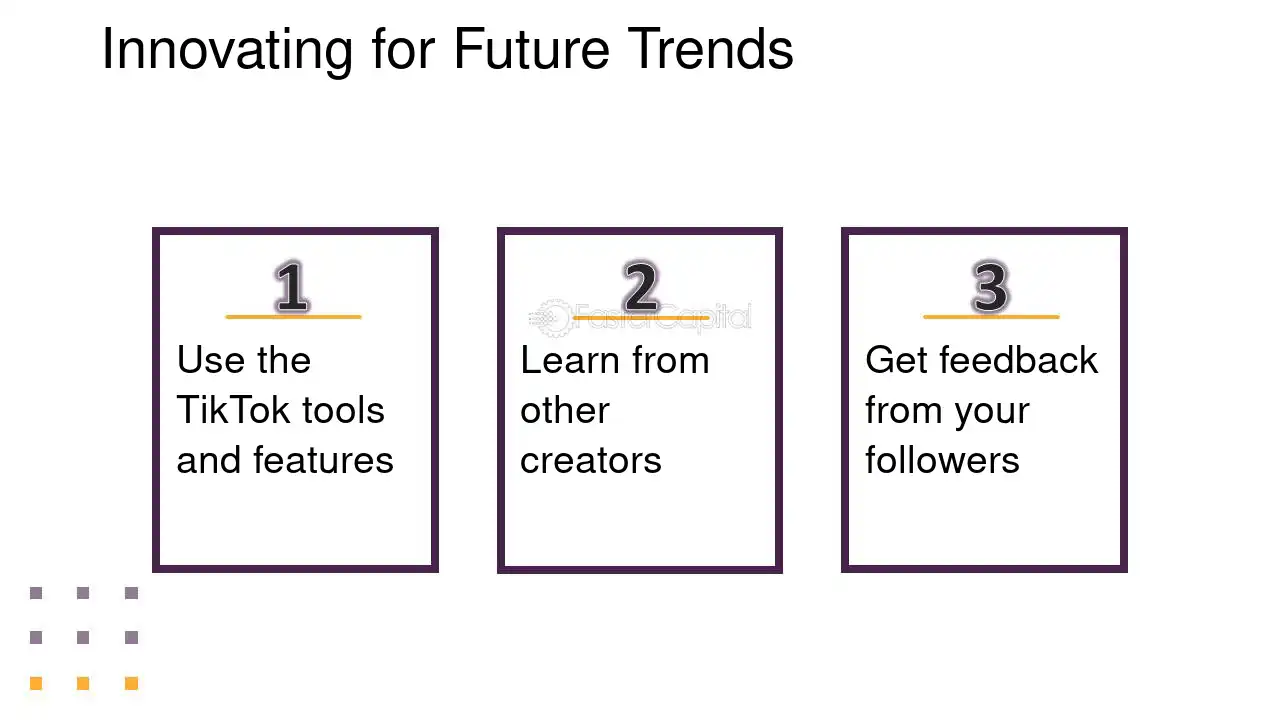 Innovating for Future Trends

1
Use the TikTok tools and features

2
FasterCapital
Learn from other creators

3
Get feedback from your followers